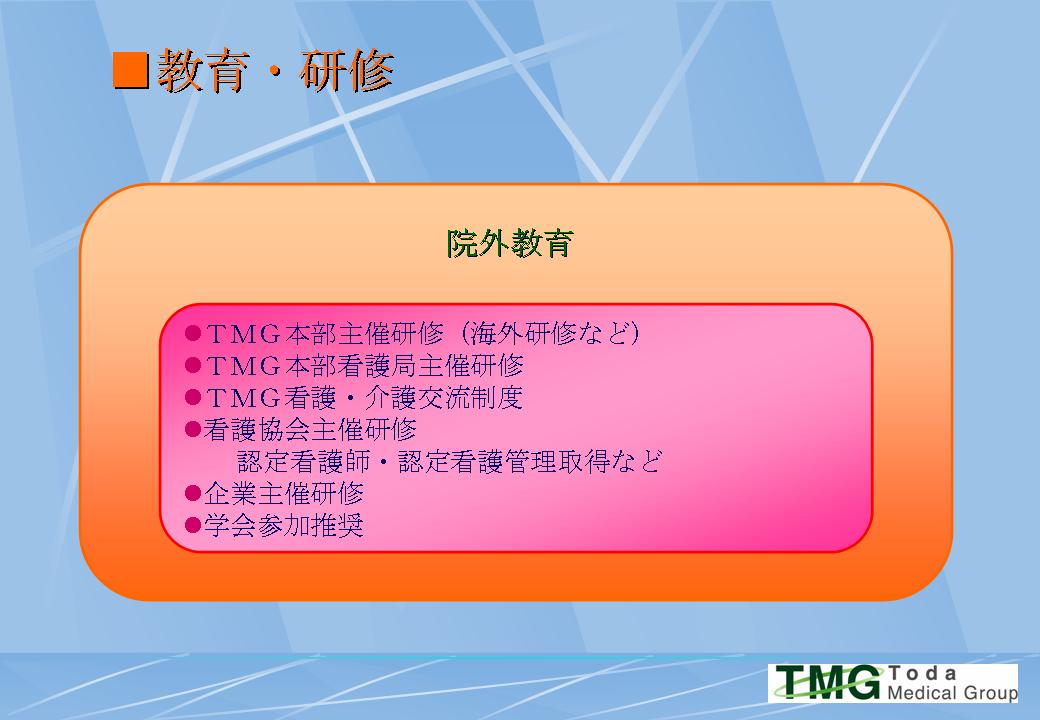 ■教育・研修

院外教育

●ＴＭＧ本部主催研修（海外研修など）
●ＴＭＧ本部看護局主催研修
●ＴＭＧ看護・介護交流制度
●看護協会主催研修
認定看護師・認定看護管理取得など
●企業主催研修
●学会参加推奨

TMG Toda Medical Group